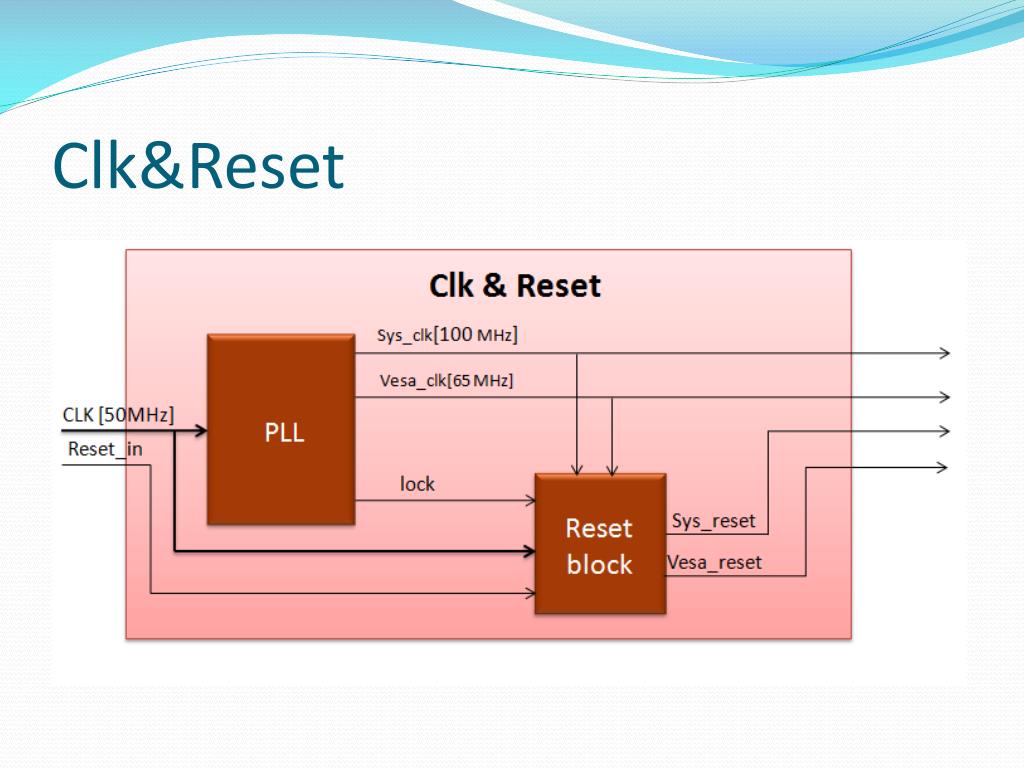 Clk&Reset

Clk & Reset

Sys_clk[100 MHz]

Vesa_clk[65 MHz]

CLK [50MHz]

Reset_in

PLL

lock

Reset block

Sys_reset

Vesa_reset